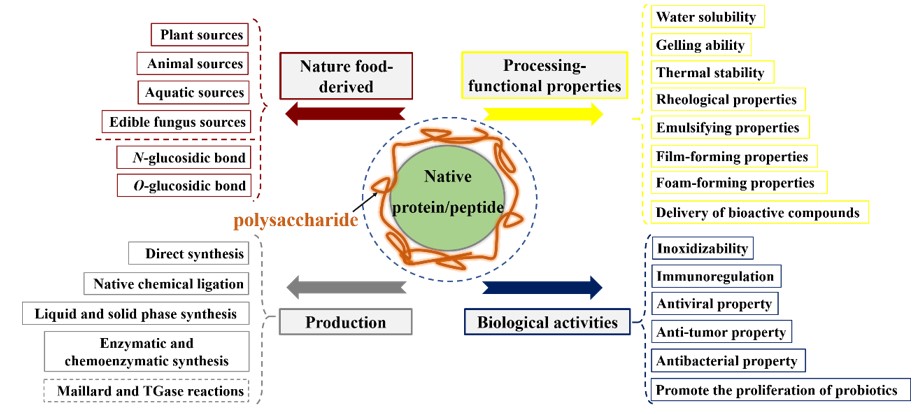 Plant sources
Animal sources
Aquatic sources
Edible fungus sources
N-glucosidic bond
O-glucosidic bond

Nature food-derived

Processing-functional properties

Water solubility
Gelling ability
Thermal stability
Rheological properties
Emulsifying properties
Film-forming properties
Foam-forming properties
Delivery of bioactive compounds

polysaccharide

Native protein/peptide

Direct synthesis
Native chemical ligation
Liquid and solid phase synthesis
Enzymatic and chemoenzymatic synthesis
Maillard and TGase reactions

Production

Biological activities

Inoxidizability
Immunoregulation
Antiviral property
Anti-tumor property
Antibacterial property
Promote the proliferation of probiotics